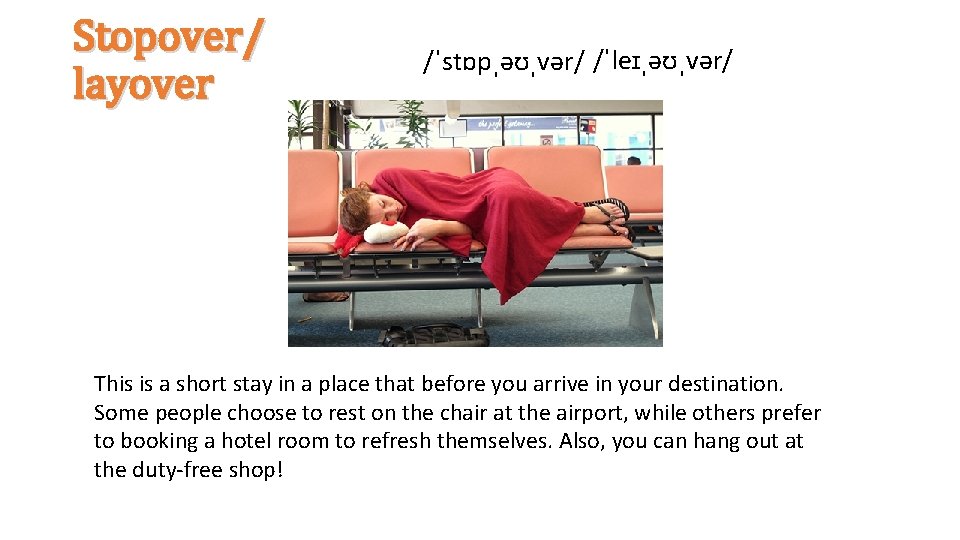 Stopover/ layover

/ˈstɒpˌəʊˌvər/ /ˈleɪˌəʊˌvər/

This is a short stay in a place that before you arrive in your destination. Some people choose to rest on the chair at the airport, while others prefer to booking a hotel room to refresh themselves. Also, you can hang out at the duty-free shop!